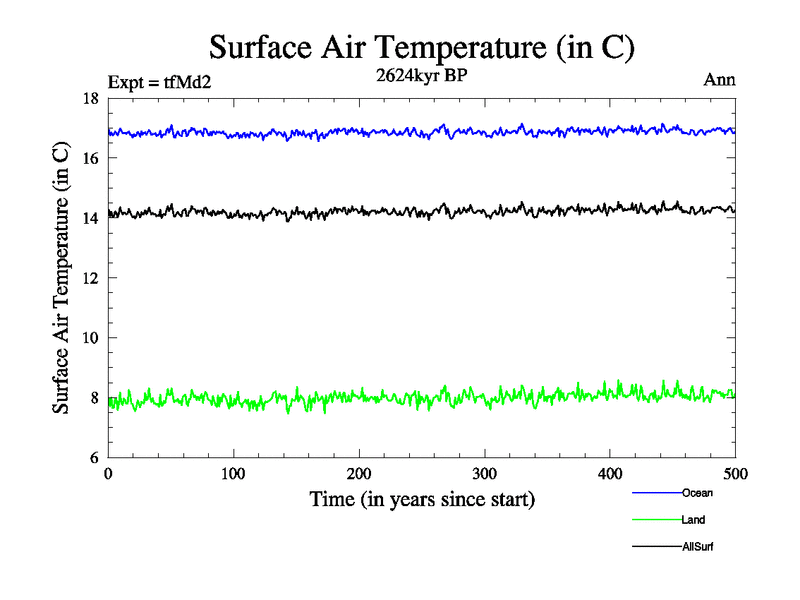 Surface Air Temperature (in C)

Expt = tfMd2

2624kyr BP

Ann

Surface Air Temperature (in C)

18
16
14
12
10
8
6

0
100
200
300
400
500

Time (in years since start)

Ocean
Land
AllSurf